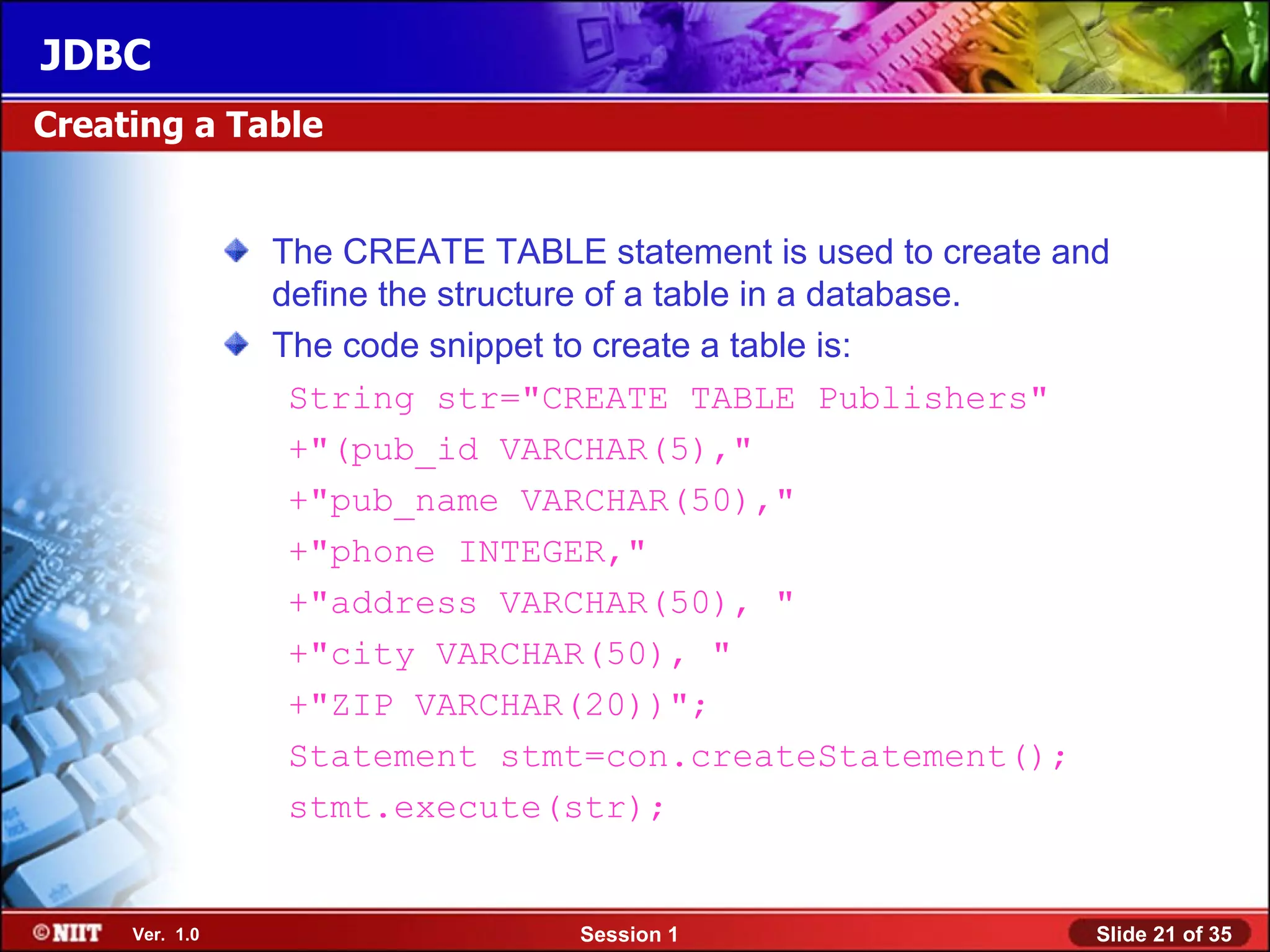 JDBC

Creating a Table

The CREATE TABLE statement is used to create and define the structure of a table in a database.

The code snippet to create a table is:

String str="CREATE TABLE Publishers"
+"(pub_id VARCHAR(5),"
+"pub_name VARCHAR(50),"
+"phone INTEGER,"
+"address VARCHAR(50), "
+"city VARCHAR(50), "
+"ZIP VARCHAR(20))";
Statement stmt=con.createStatement();
stmt.execute(str);

©NIIT Ver. 1.0 Session 1 Slide 21 of 35